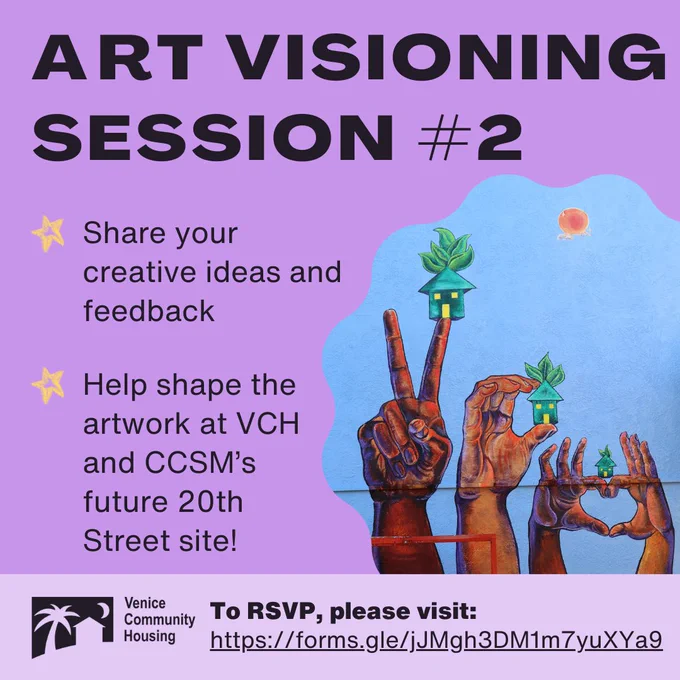 ART VISIONING SESSION #2

Share your creative ideas and feedback

Help shape the artwork at VCH and CCSM's future 20th Street site!

Venice Community Housing

To RSVP, please visit:
https://forms.gle/jJMgh3DM1m7yuXYa9